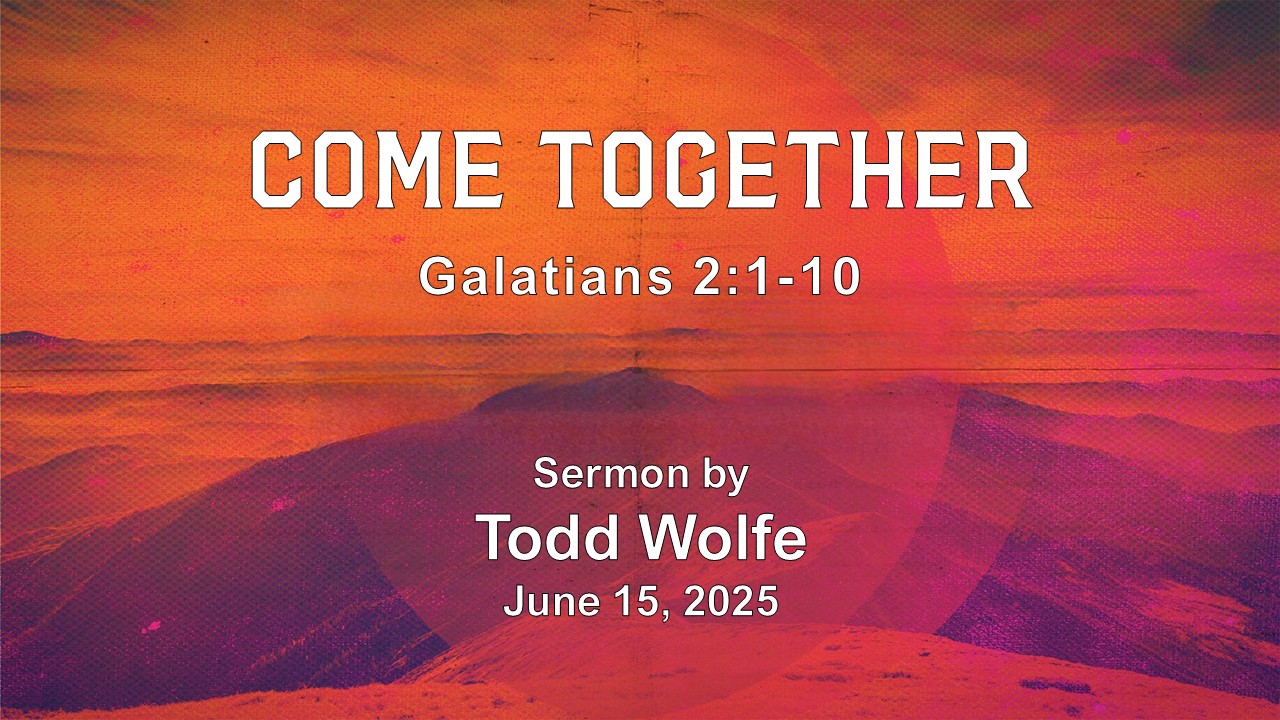 COME TOGETHER

Galatians 2:1-10

Sermon by

Todd Wolfe

June 15, 2025